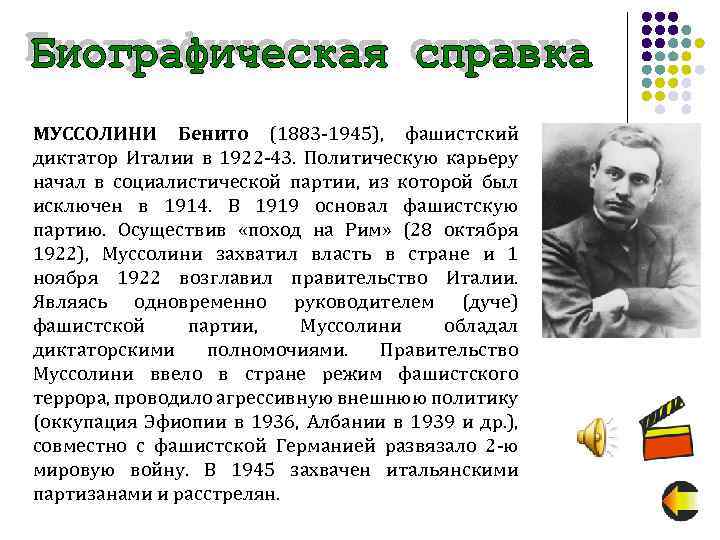 Биографическая справка

МУССОЛИНИ Бенито (1883-1945), фашистский диктатор Италии в 1922-43. Политическую карьеру начал в социалистической партии, из которой был исключен в 1914. В 1919 основал фашистскую партию. Осуществив «поход на Рим» (28 октября 1922), Муссолини захватил власть в стране и 1 ноября 1922 возглавил правительство Италии. Являясь одновременно руководителем (дуче) фашистской партии, Муссолини обладал диктаторскими полномочиями. Правительство Муссолини ввело в стране режим фашистского террора, проводило агрессивную внешнюю политику (оккупация Эфиопии в 1936, Албании в 1939 и др.), совместно с фашистской Германией развязало 2-ю мировую войну. В 1945 захвачен итальянскими партизанами и расстрелян.